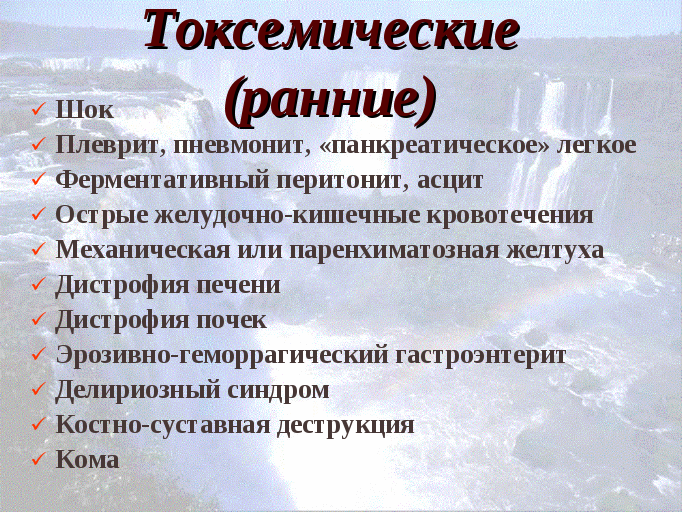 Токсемические (ранние)

✓ Шок
✓ Плеврит, пневмонит, «панкреатическое» легкое
✓ Ферментативный перитонит, асцит
✓ Острые желудочно-кишечные кровотечения
✓ Механическая или паренхиматозная желтуха
✓ Дистрофия печени
✓ Дистрофия почек
✓ Эрозивно-геморрагический гастроэнтерит
✓ Делириозный синдром
✓ Костно-суставная деструкция
✓ Кома